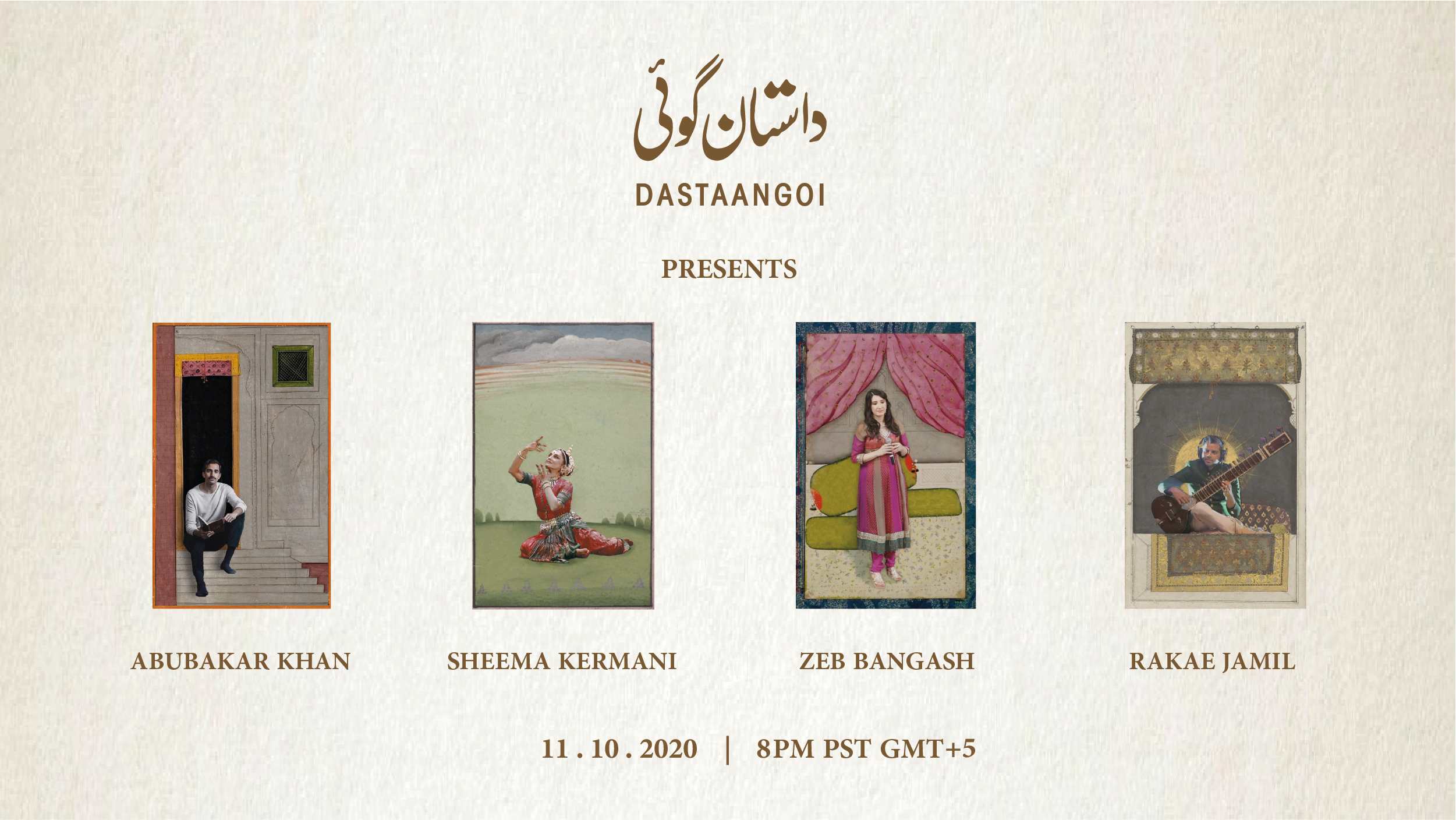 داستان گوئی

DASTAANGOI

PRESENTS

ABUBAKAR KHAN

SHEEMA KERMANI

ZEB BANGASH

RAKAE JAMIL

11 . 10 . 2020 | 8PM PST GMT+5